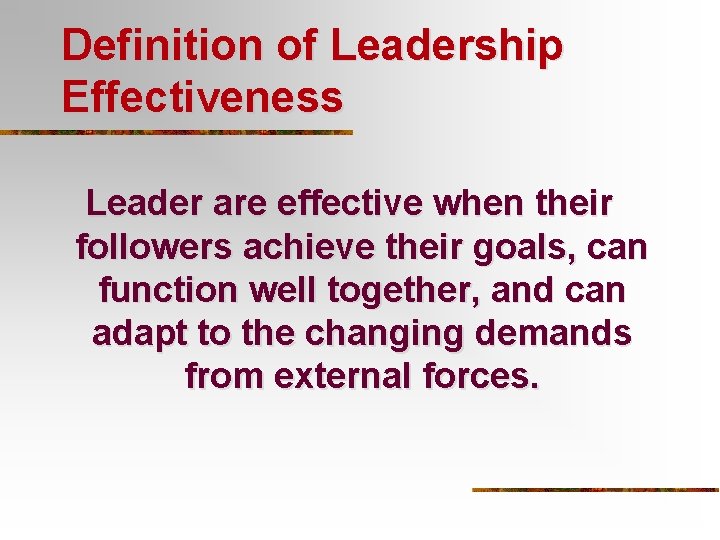 Definition of Leadership Effectiveness

Leader are effective when their followers achieve their goals, can function well together, and can adapt to the changing demands from external forces.